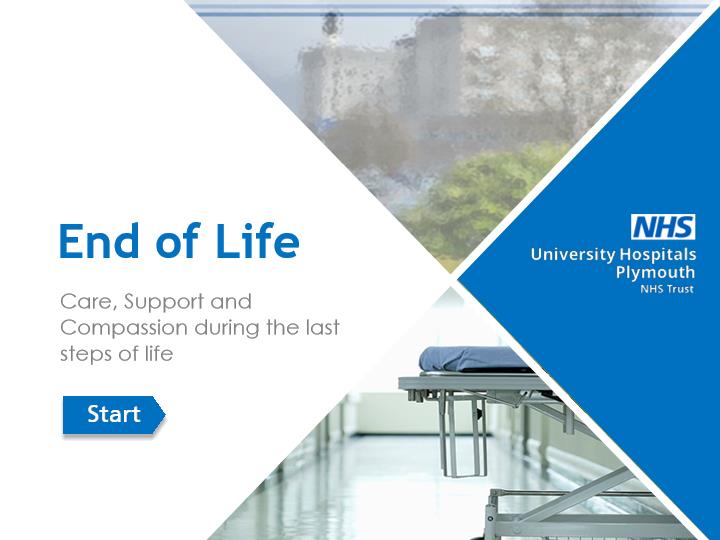 End of Life

Care, Support and Compassion during the last steps of life

Start

NHS
University Hospitals Plymouth
NHS Trust